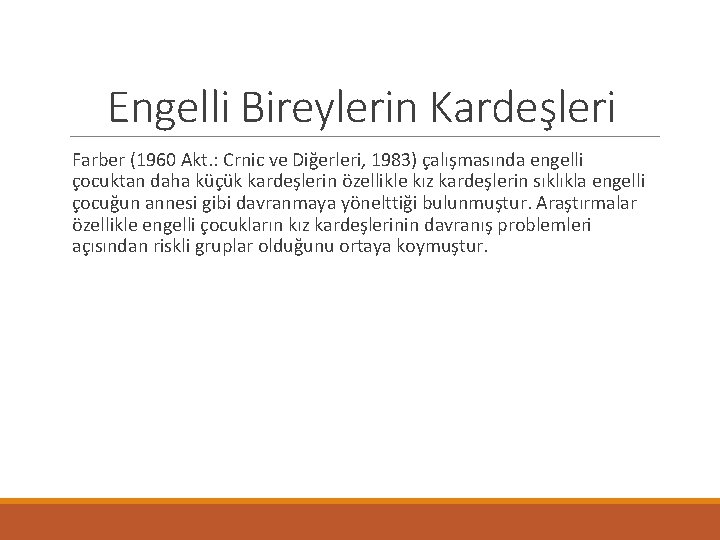 Engelli Bireylerin Kardeşleri

Farber (1960 Akt.: Crnic ve Diğerleri, 1983) çalışmasında engelli çocuktan daha küçük kardeşlerin özellikle kız kardeşlerin sıklıkla engelli çocuğun annesi gibi davranmaya yönelttiği bulunmuştur. Araştırmalar özellikle engelli çocukların kız kardeşlerinin davranış problemleri açısından riskli gruplar olduğunu ortaya koymuştur.